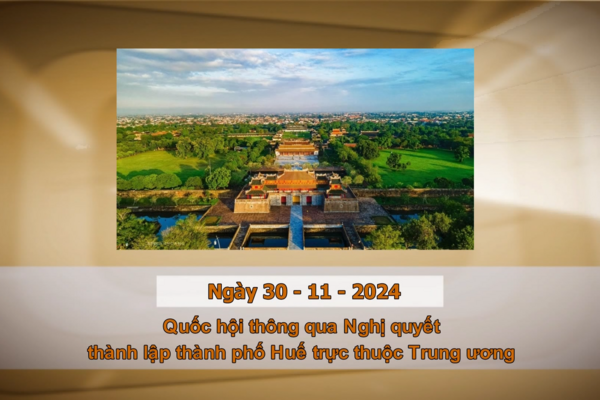 Ngày 30 - 11 - 2024

Quốc hội thông qua Nghị quyết thành lập thành phố Huế trực thuộc Trung ương